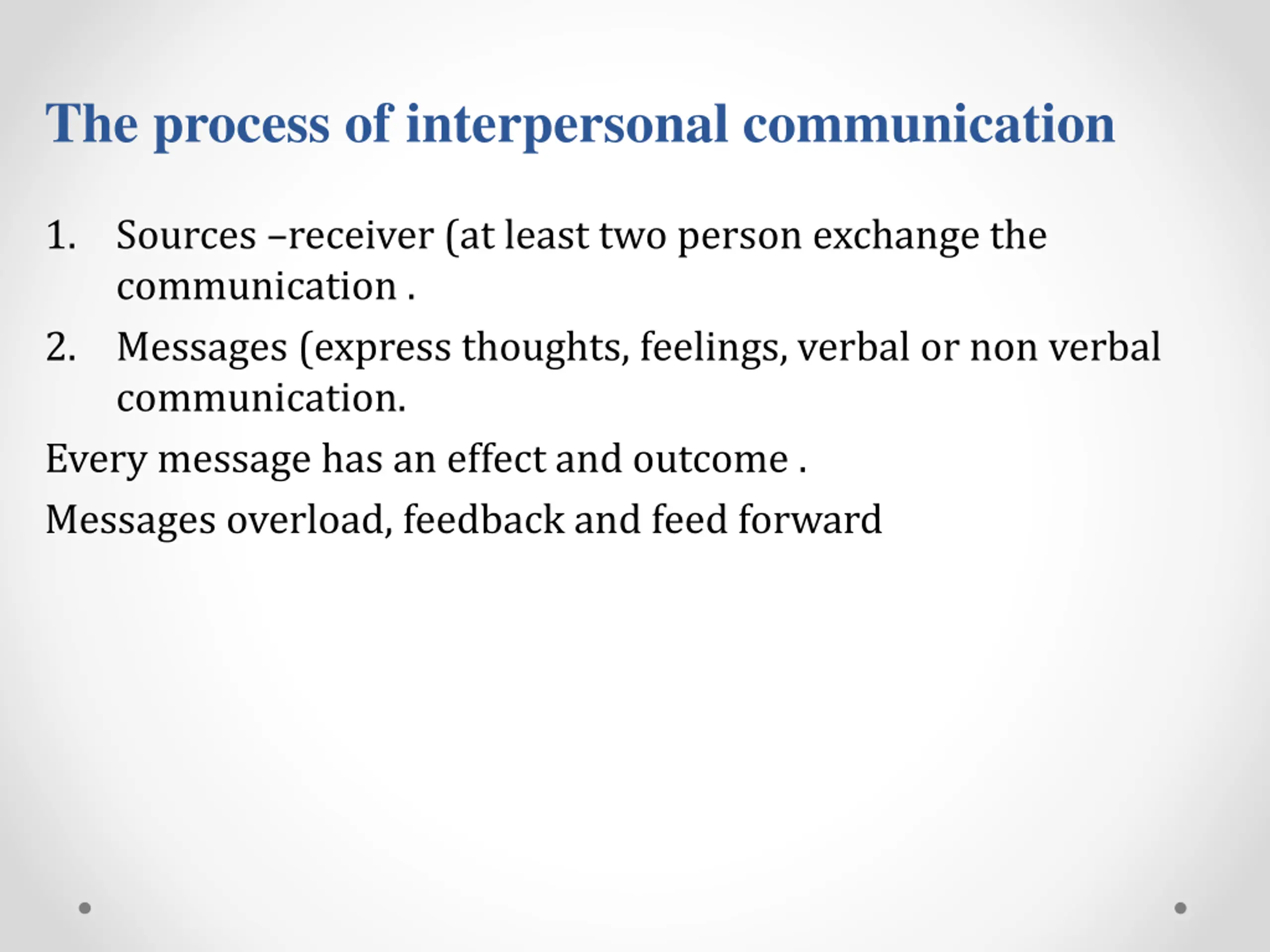 The process of interpersonal communication

1. Sources –receiver (at least two person exchange the communication .

2. Messages (express thoughts, feelings, verbal or non verbal communication.

Every message has an effect and outcome .

Messages overload, feedback and feed forward